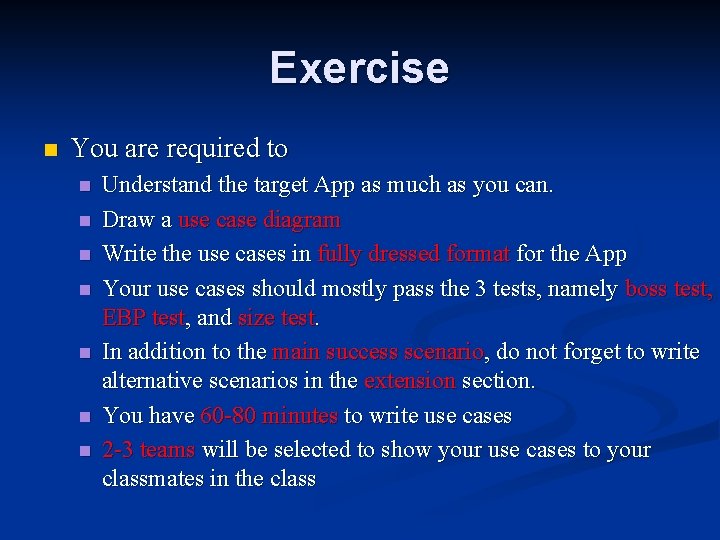 Exercise

You are required to

Understand the target App as much as you can.

Draw a use case diagram

Write the use cases in fully dressed format for the App

Your use cases should mostly pass the 3 tests, namely boss test, EBP test, and size test.

In addition to the main success scenario, do not forget to write alternative scenarios in the extension section.

You have 60-80 minutes to write use cases

2-3 teams will be selected to show your use cases to your classmates in the class